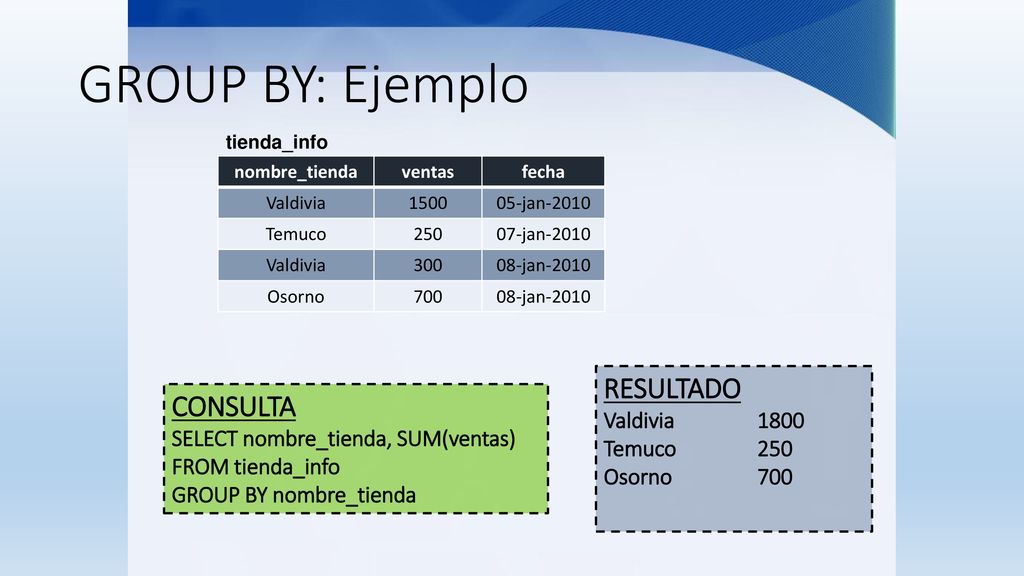 GROUP BY: Ejemplo

tienda_info

| nombre_tienda | ventas | fecha |
|---|---|---|
| Valdivia | 1500 | 05-jan-2010 |
| Temuco | 250 | 07-jan-2010 |
| Valdivia | 300 | 08-jan-2010 |
| Osorno | 700 | 08-jan-2010 |

CONSULTA
SELECT nombre_tienda, SUM(ventas)
FROM tienda_info
GROUP BY nombre_tienda

RESULTADO
Valdivia 1800
Temuco 250
Osorno 700